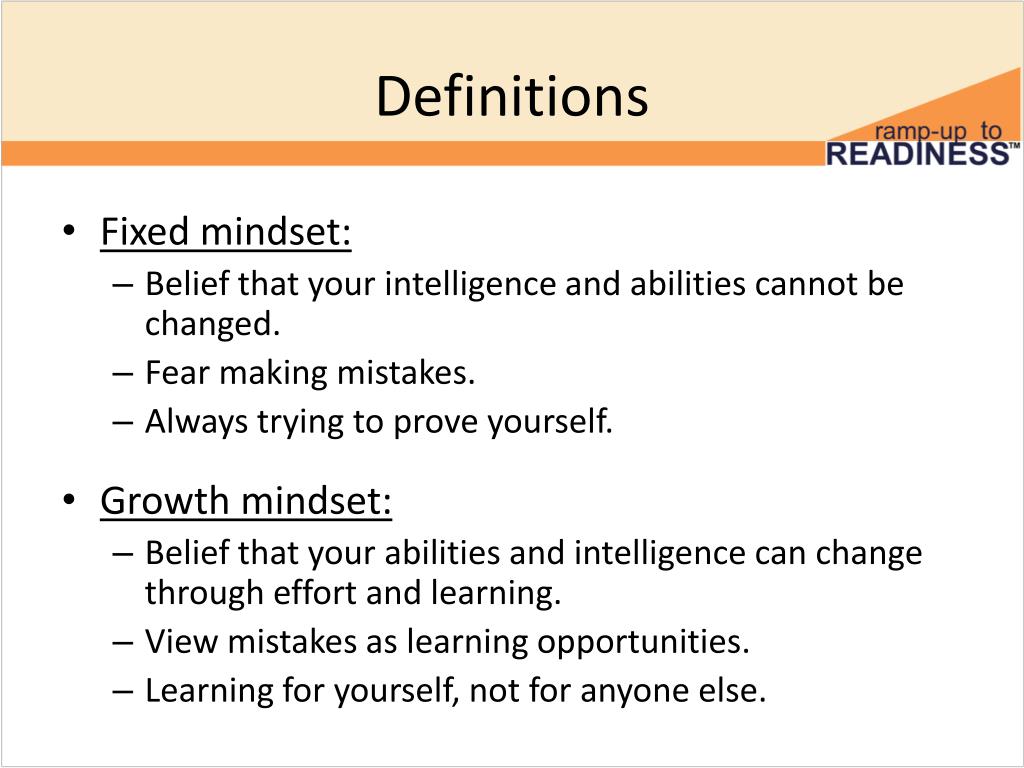 Definitions

ramp-up to
READINESS™

• Fixed mindset:
– Belief that your intelligence and abilities cannot be changed.
– Fear making mistakes.
– Always trying to prove yourself.

• Growth mindset:
– Belief that your abilities and intelligence can change through effort and learning.
– View mistakes as learning opportunities.
– Learning for yourself, not for anyone else.